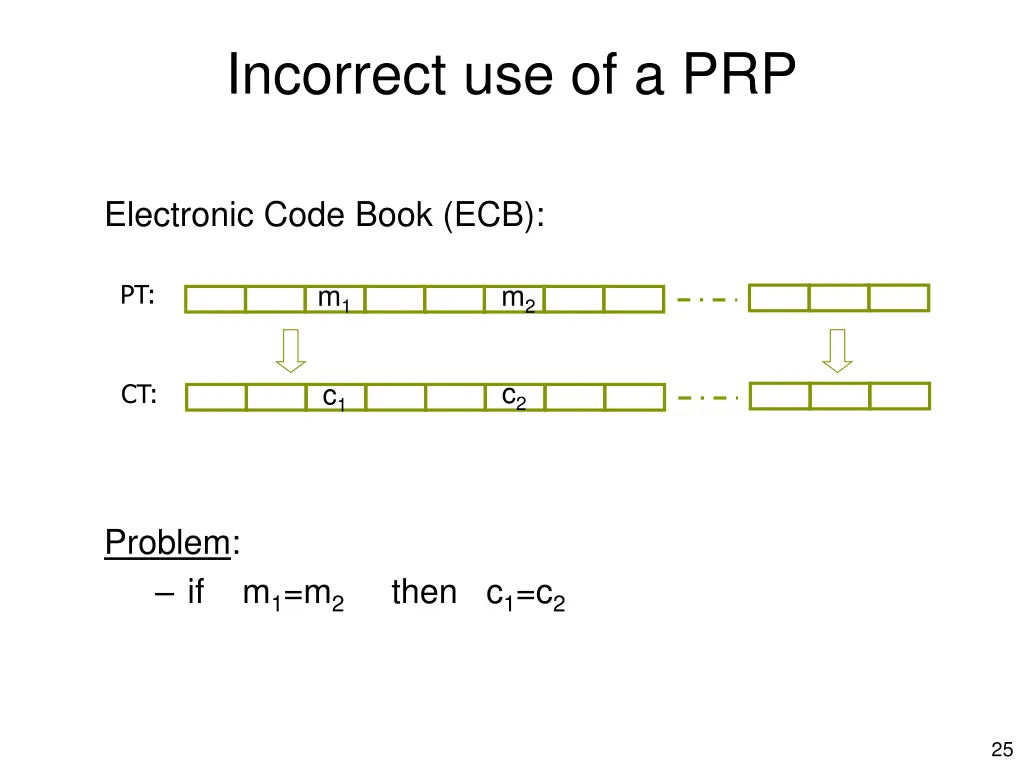 Incorrect use of a PRP

Electronic Code Book (ECB):

PT: $m_1$ $m_2$

CT: $c_1$ $c_2$

Problem:
– if $m_1=m_2$ then $c_1=c_2$

25